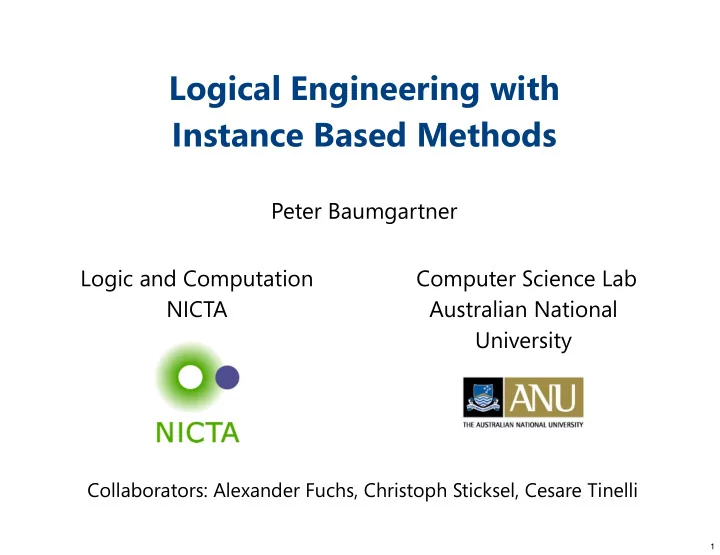 Logical Engineering with Instance Based Methods

Peter Baumgartner

Logic and Computation
NICTA

NICTA

Computer Science Lab
Australian National University

ANU
THE AUSTRALIAN NATIONAL UNIVERSITY

Collaborators: Alexander Fuchs, Christoph Sticksel, Cesare Tinelli

1